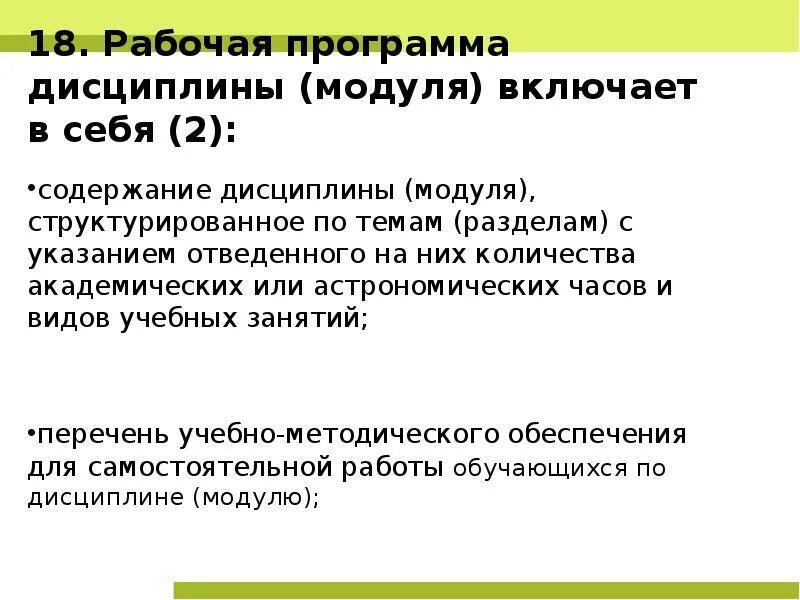 18. Рабочая программа дисциплины (модуля) включает в себя (2):

•содержание дисциплины (модуля), структурированное по темам (разделам) с указанием отведенного на них количества академических или астрономических часов и видов учебных занятий;

•перечень учебно-методического обеспечения для самостоятельной работы обучающихся по дисциплине (модулю);